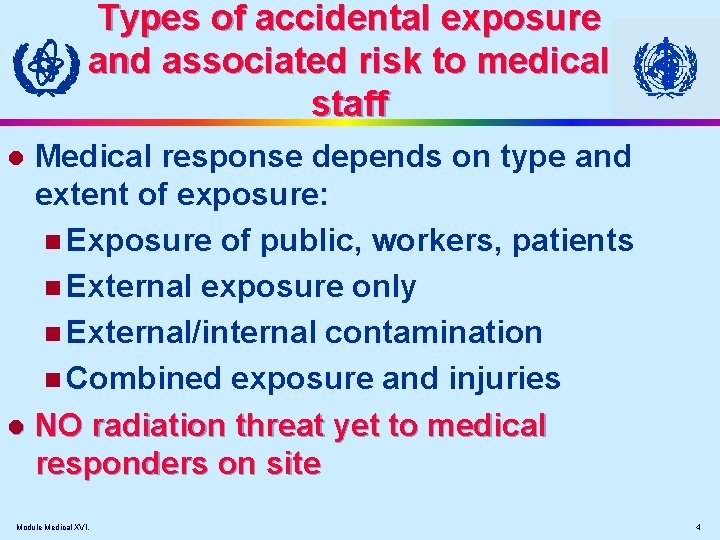 Types of accidental exposure and associated risk to medical staff

Medical response depends on type and extent of exposure:

Exposure of public, workers, patients

External exposure only

External/internal contamination

Combined exposure and injuries

NO radiation threat yet to medical responders on site

Module Medical XVI.

4